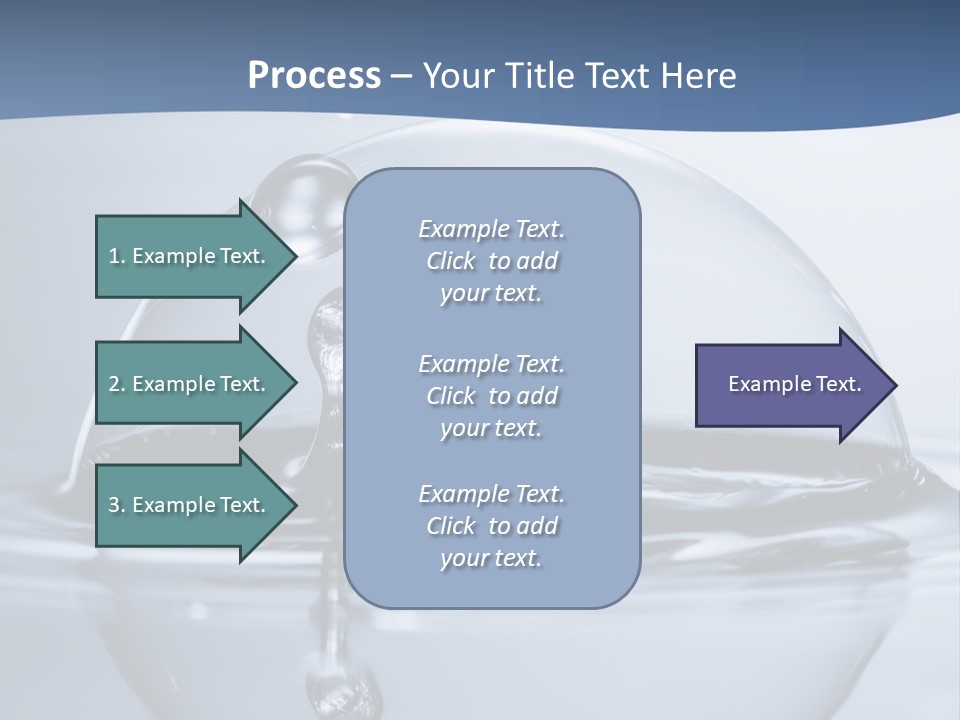 Process – Your Title Text Here

1. Example Text.

2. Example Text.

3. Example Text.

Example Text. Click to add your text.

Example Text. Click to add your text.

Example Text. Click to add your text.

Example Text.